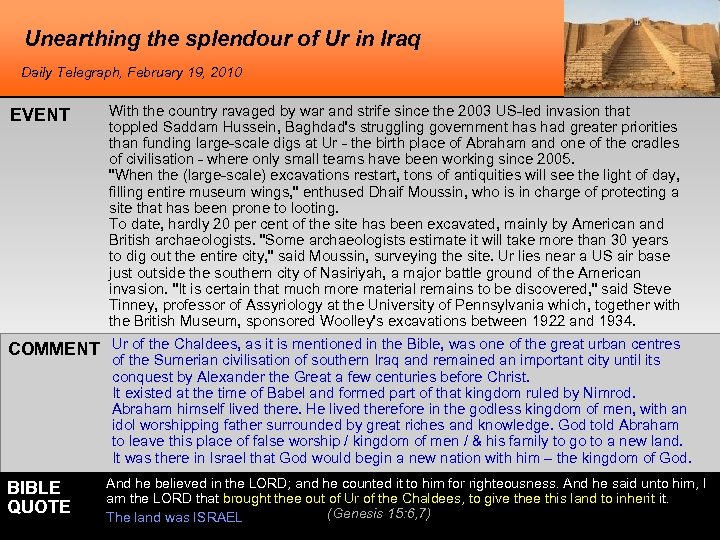 Unearthing the splendour of Ur in Iraq

Daily Telegraph, February 19, 2010

EVENT

With the country ravaged by war and strife since the 2003 US-led invasion that toppled Saddam Hussein, Baghdad's struggling government has had greater priorities than funding large-scale digs at Ur - the birth place of Abraham and one of the cradles of civilisation - where only small teams have been working since 2005.
"When the (large-scale) excavations restart, tons of antiquities will see the light of day, filling entire museum wings," enthused Dhaif Moussin, who is in charge of protecting a site that has been prone to looting.
To date, hardly 20 per cent of the site has been excavated, mainly by American and British archaeologists. "Some archaeologists estimate it will take more than 30 years to dig out the entire city," said Moussin, surveying the site. Ur lies near a US air base just outside the southern city of Nasiriyah, a major battle ground of the American invasion. "It is certain that much more material remains to be discovered," said Steve Tinney, professor of Assyriology at the University of Pennsylvania which, together with the British Museum, sponsored Woolley's excavations between 1922 and 1934.

COMMENT

Ur of the Chaldees, as it is mentioned in the Bible, was one of the great urban centres of the Sumerian civilisation of southern Iraq and remained an important city until its conquest by Alexander the Great a few centuries before Christ.
It existed at the time of Babel and formed part of that kingdom ruled by Nimrod.
Abraham himself lived there. He lived therefore in the godless kingdom of men, with an idol worshipping father surrounded by great riches and knowledge. God told Abraham to leave this place of false worship / kingdom of men / & his family to go to a new land.
It was there in Israel that God would begin a new nation with him – the kingdom of God.

BIBLE QUOTE

And he believed in the LORD; and he counted it to him for righteousness. And he said unto him, I am the LORD that brought thee out of Ur of the Chaldees, to give thee this land to inherit it.
The land was ISRAEL (Genesis 15:6,7)